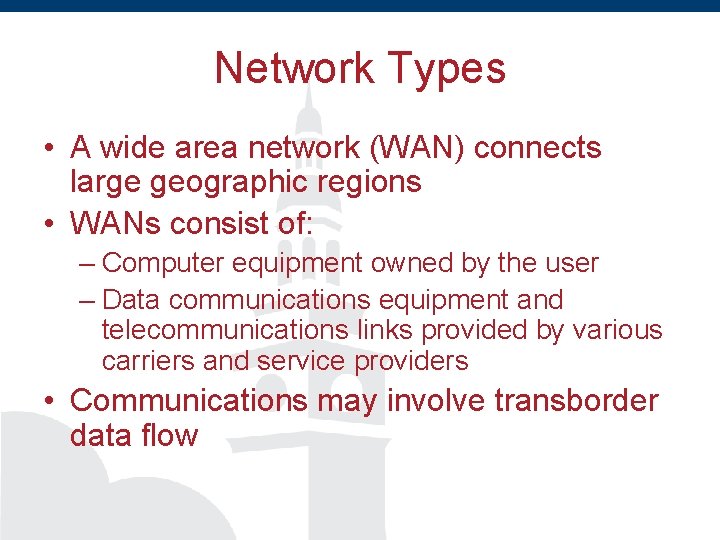 Network Types

• A wide area network (WAN) connects large geographic regions

• WANs consist of:

– Computer equipment owned by the user

– Data communications equipment and telecommunications links provided by various carriers and service providers

• Communications may involve transborder data flow